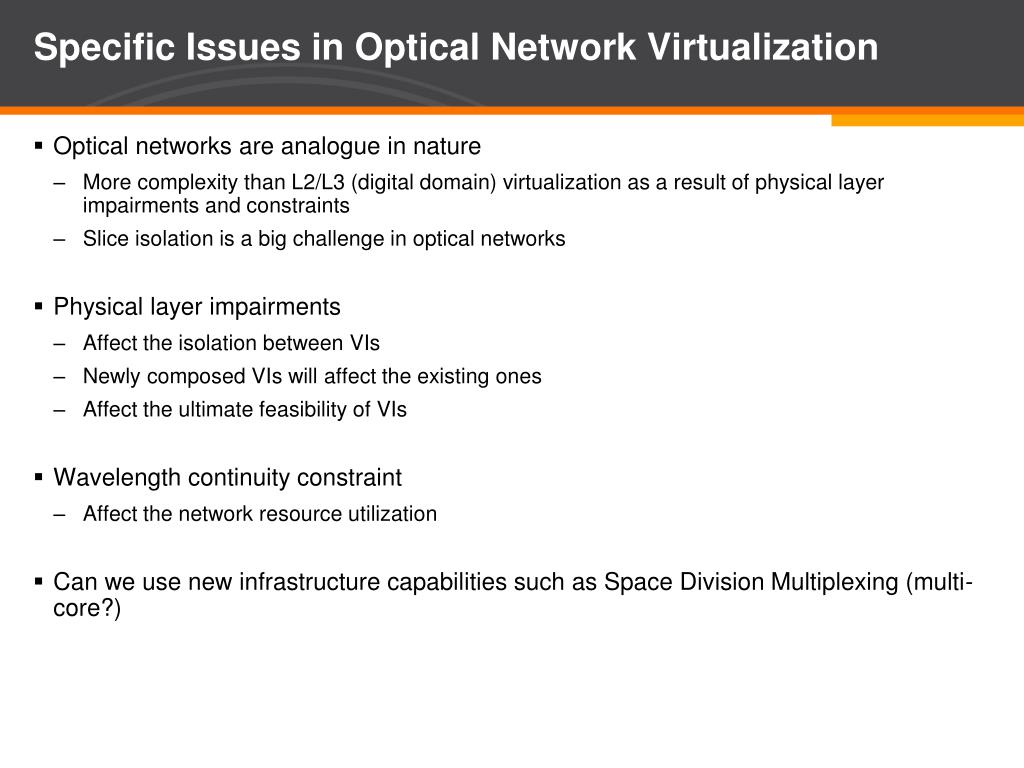 Specific Issues in Optical Network Virtualization

▪ Optical networks are analogue in nature

– More complexity than L2/L3 (digital domain) virtualization as a result of physical layer impairments and constraints

– Slice isolation is a big challenge in optical networks

▪ Physical layer impairments

– Affect the isolation between VIs

– Newly composed VIs will affect the existing ones

– Affect the ultimate feasibility of VIs

▪ Wavelength continuity constraint

– Affect the network resource utilization

▪ Can we use new infrastructure capabilities such as Space Division Multiplexing (multi-core?)